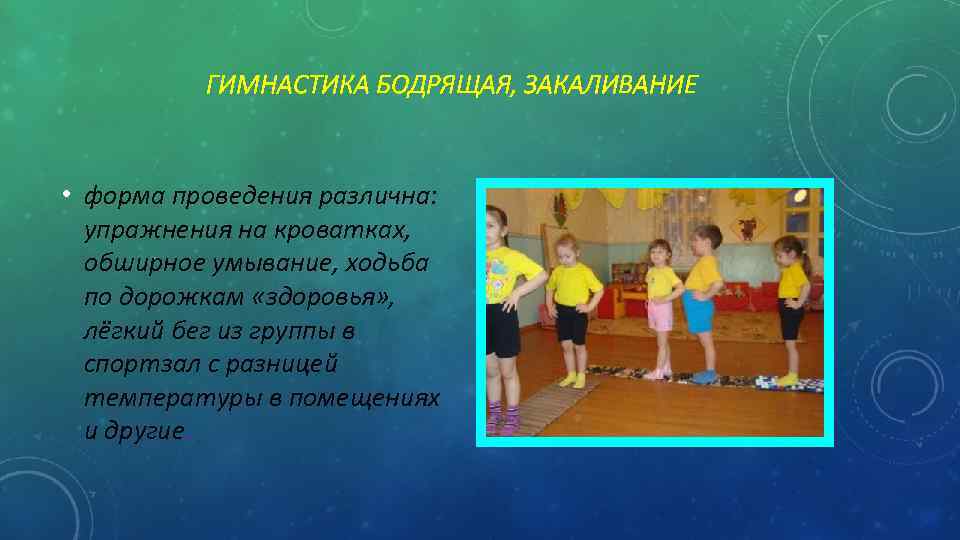 ГИМНАСТИКА БОДРЯЩАЯ, ЗАКАЛИВАНИЕ

• форма проведения различна: упражнения на кроватках, обширное умывание, ходьба по дорожкам «здоровья», лёгкий бег из группы в спортзал с разницей температуры в помещениях и другие